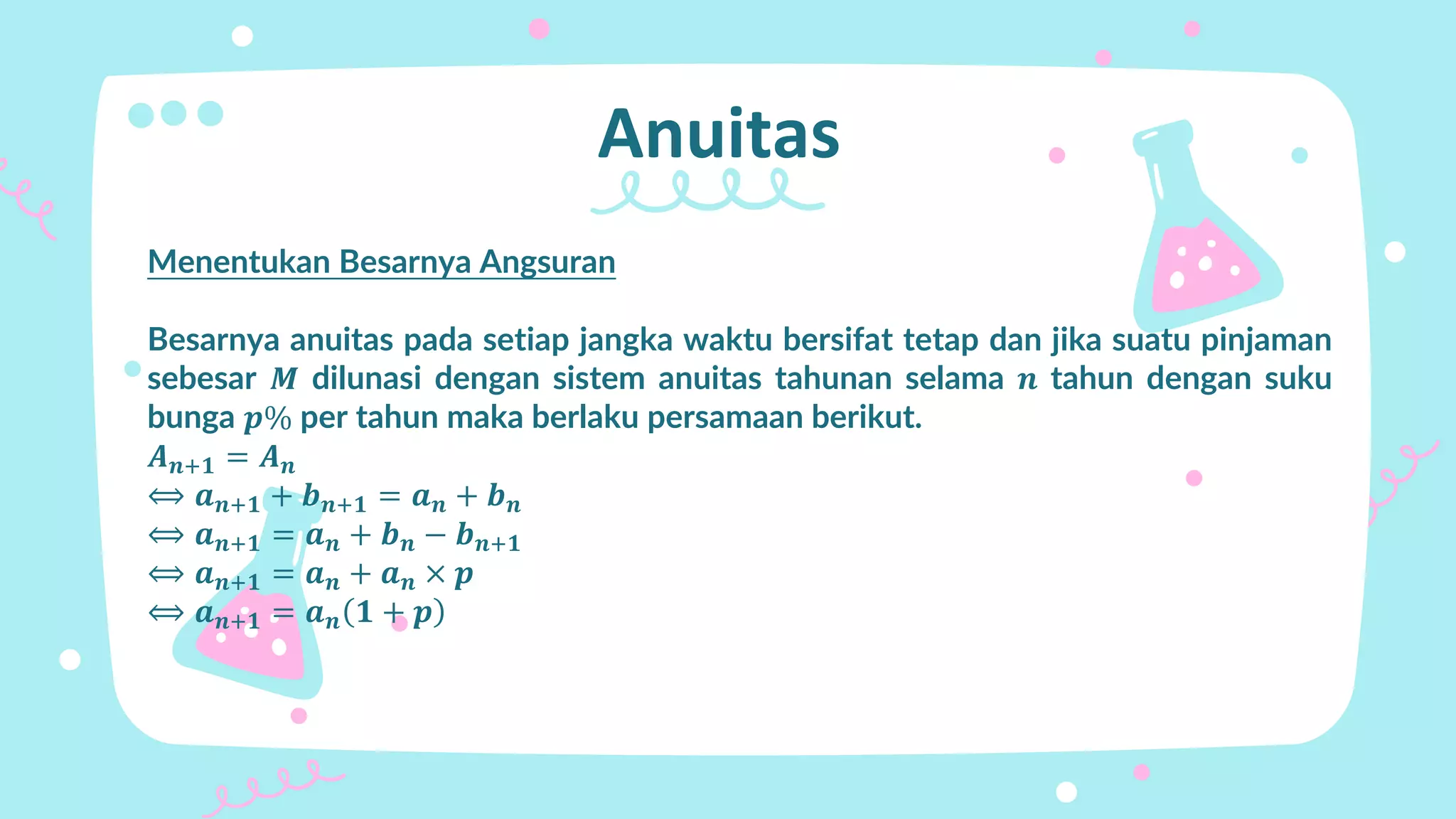 Anuitas

Menentukan Besarnya Angsuran

Besarnya anuitas pada setiap jangka waktu bersifat tetap dan jika suatu pinjaman sebesar $M$ dilunasi dengan sistem anuitas tahunan selama $n$ tahun dengan suku bunga $p\%$ per tahun maka berlaku persamaan berikut.
$A_{n+1} = A_n$
$\Leftrightarrow a_{n+1} + b_{n+1} = a_n + b_n$
$\Leftrightarrow a_{n+1} = a_n + b_n - b_{n+1}$
$\Leftrightarrow a_{n+1} = a_n + a_n \times p$
$\Leftrightarrow a_{n+1} = a_n(1 + p)$